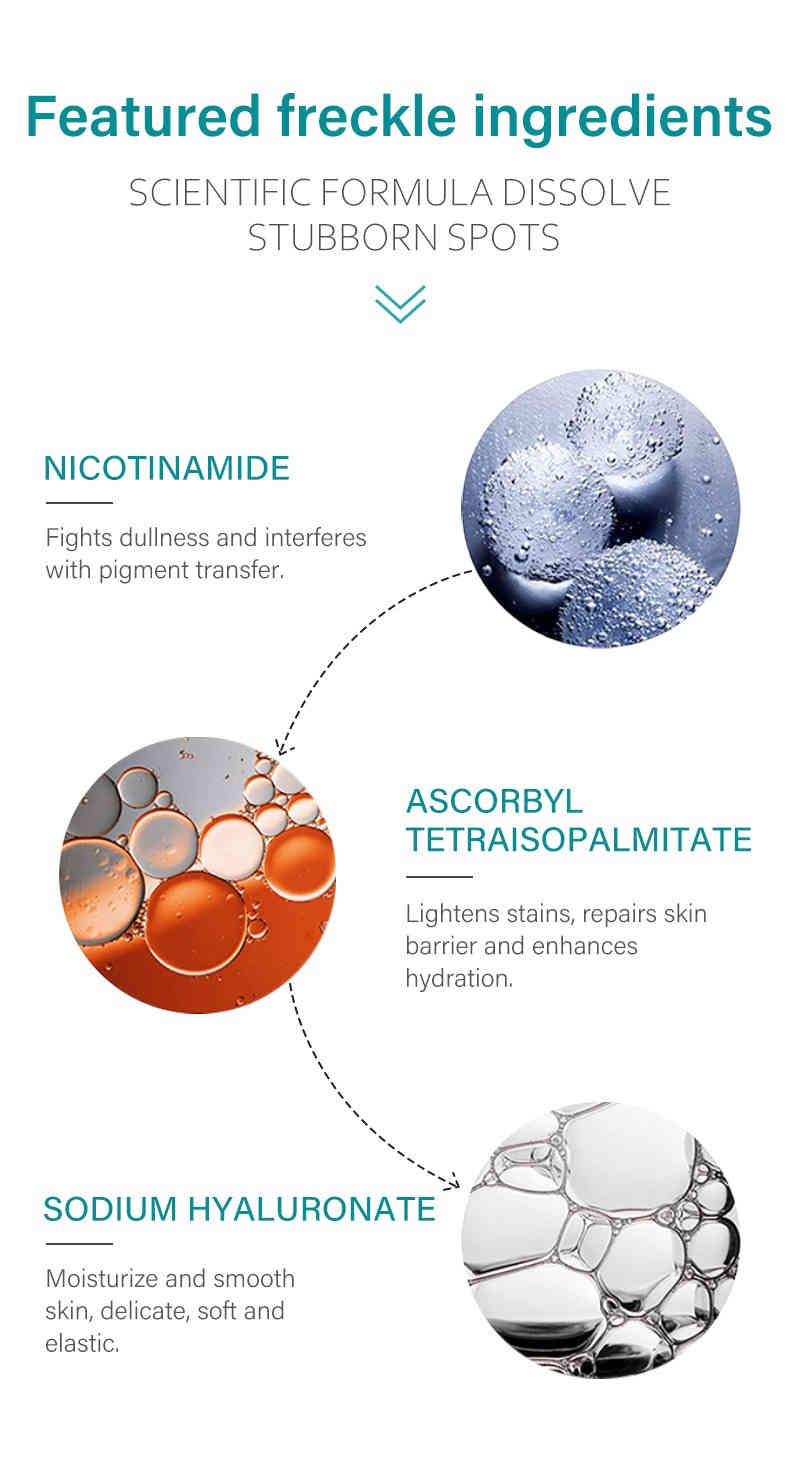 Featured freckle ingredients

SCIENTIFIC FORMULA DISSOLVE STUBBORN SPOTS

NICOTINAMIDE

Fights dullness and interferes with pigment transfer.

ASCORBYL TETRAISOPALMITATE

Lightens stains, repairs skin barrier and enhances hydration.

SODIUM HYALURONATE

Moisturize and smooth skin, delicate, soft and elastic.